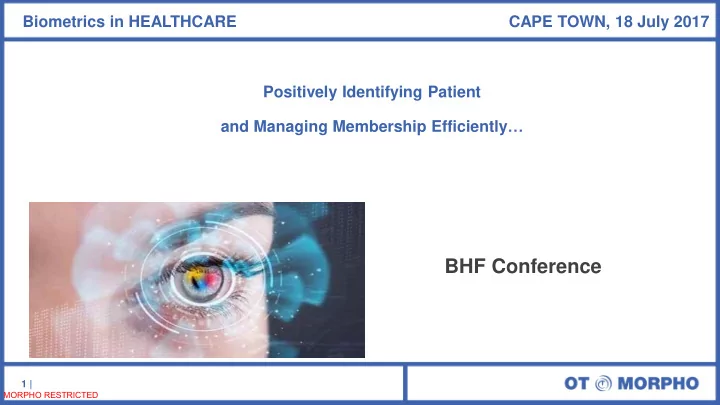 Biometrics in HEALTHCARE

CAPE TOWN, 18 July 2017

Positively Identifying Patient

and Managing Membership Efficiently…

BHF Conference

1 |

MORPHO RESTRICTED

OT MORPHO